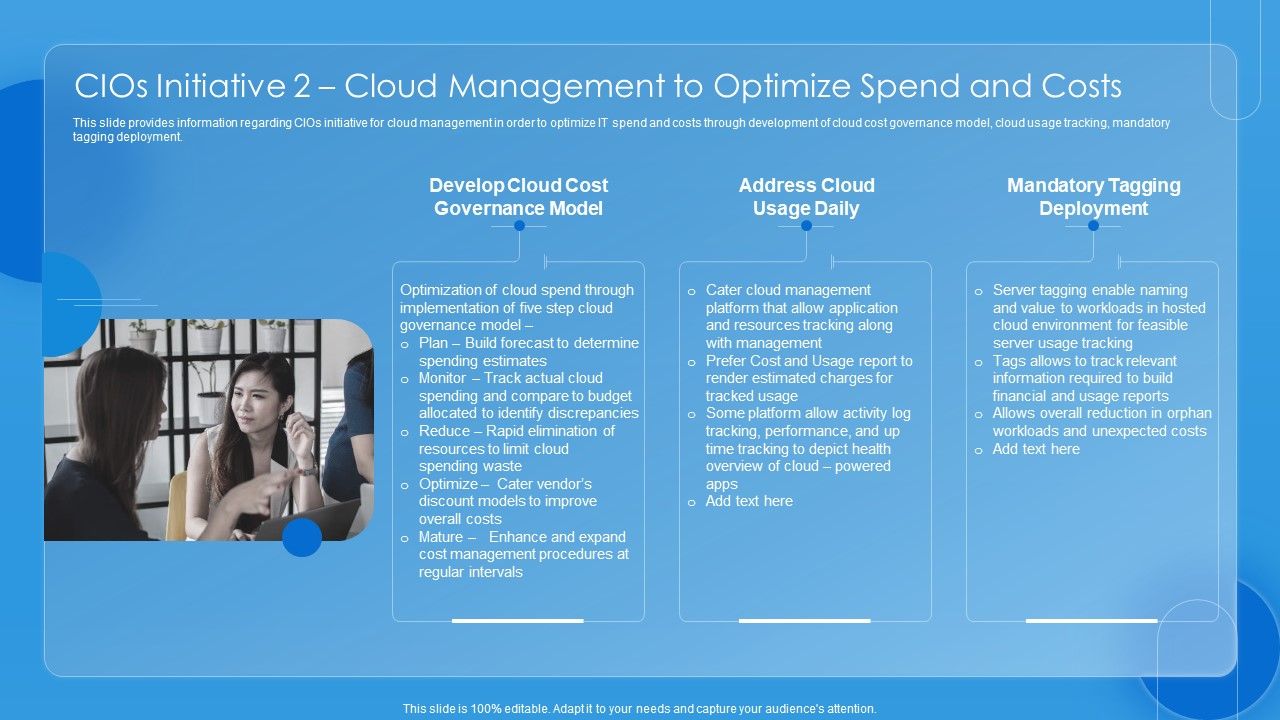 CIOs Initiative 2 – Cloud Management to Optimize Spend and Costs

This slide provides information regarding CIOs initiative for cloud management in order to optimize IT spend and costs through development of cloud cost governance model, cloud usage tracking, mandatory tagging deployment.

Develop Cloud Cost Governance Model

Optimization of cloud spend through implementation of five step cloud governance model –
o Plan – Build forecast to determine spending estimates
o Monitor – Track actual cloud spending and compare to budget allocated to identify discrepancies
o Reduce – Rapid elimination of resources to limit cloud spending waste
o Optimize – Cater vendor's discount models to improve overall costs
o Mature – Enhance and expand cost management procedures at regular intervals

Address Cloud Usage Daily

o Cater cloud management platform that allow application and resources tracking along with management
o Prefer Cost and Usage report to render estimated charges for tracked usage
o Some platform allow activity log tracking, performance, and up time tracking to depict health overview of cloud – powered apps
o Add text here

Mandatory Tagging Deployment

o Server tagging enable naming and value to workloads in hosted cloud environment for feasible server usage tracking
o Tags allows to track relevant information required to build financial and usage reports
o Allows overall reduction in orphan workloads and unexpected costs
o Add text here

This slide is 100% editable. Adapt it to your needs and capture your audience's attention.